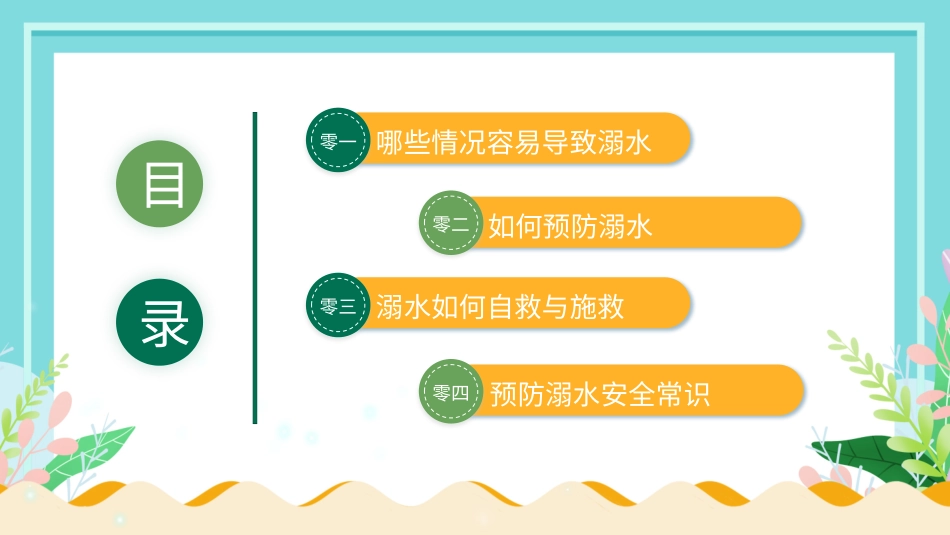 目

录

零一 哪些情况容易导致溺水

零二 如何预防溺水

零三 溺水如何自救与施救

零四 预防溺水安全常识